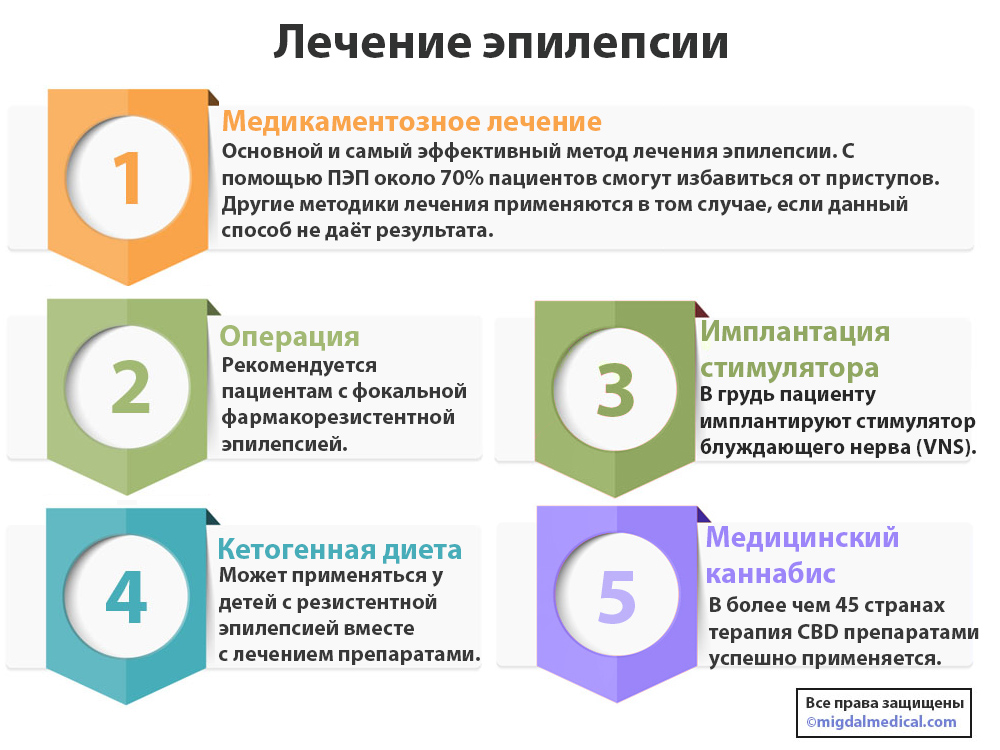 Лечение эпилепсии

1

Медикаментозное лечение

Основной и самый эффективный метод лечения эпилепсии. С помощью ПЭП около 70% пациентов смогут избавиться от приступов. Другие методики лечения применяются в том случае, если данный способ не даёт результата.

2

Операция

Рекомендуется пациентам с фокальной фармакорезистентной эпилепсией.

3

Имплантация стимулятора

В грудь пациенту имплантируют стимулятор блуждающего нерва (VNS).

4

Кетогенная диета

Может применяться у детей с резистентной эпилепсией вместе с лечением препаратами.

5

Медицинский каннабис

В более чем 45 странах терапия CBD препаратами успешно применяется.

Все права защищены
©migdalmedical.com